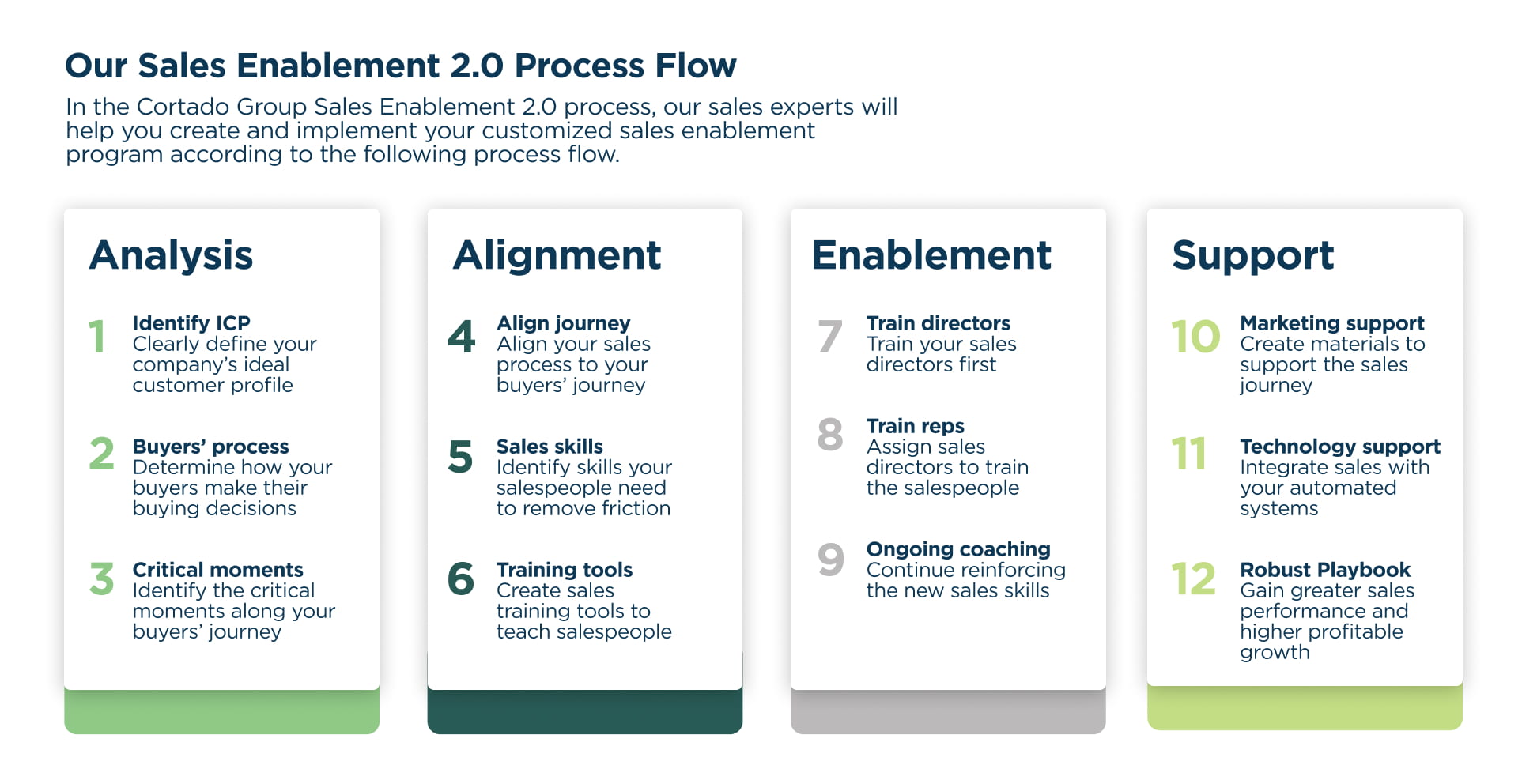 Our Sales Enablement 2.0 Process Flow

In the Cortado Group Sales Enablement 2.0 process, our sales experts will help you create and implement your customized sales enablement program according to the following process flow.

Analysis

1 Identify ICP
Clearly define your company's ideal customer profile

2 Buyers' process
Determine how your buyers make their buying decisions

3 Critical moments
Identify the critical moments along your buyers' journey

Alignment

4 Align journey
Align your sales process to your buyers' journey

5 Sales skills
Identify skills your salespeople need to remove friction

6 Training tools
Create sales training tools to teach salespeople

Enablement

7 Train directors
Train your sales directors first

8 Train reps
Assign sales directors to train the salespeople

9 Ongoing coaching
Continue reinforcing the new sales skills

Support

10 Marketing support
Create materials to support the sales journey

11 Technology support
Integrate sales with your automated systems

12 Robust Playbook
Gain greater sales performance and higher profitable growth